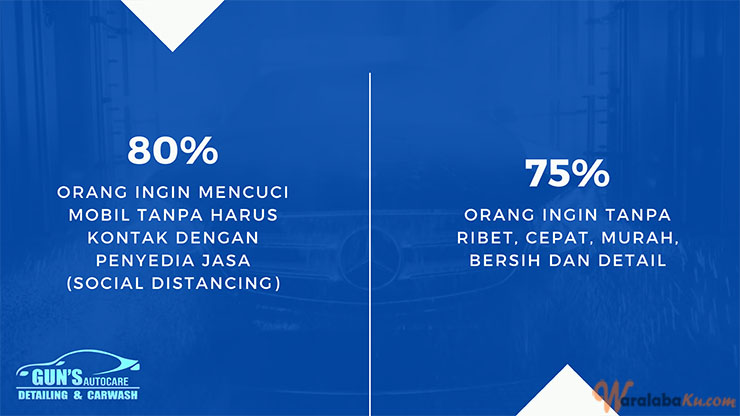 80%

ORANG INGIN MENCUCI MOBIL TANPA HARUS KONTAK DENGAN PENYEDIA JASA (SOCIAL DISTANCING)

75%

ORANG INGIN TANPA RIBET, CEPAT, MURAH, BERSIH DAN DETAIL

GUN'S AUTOCARE
DETAILING & CARWASH

WaralabaKu.com